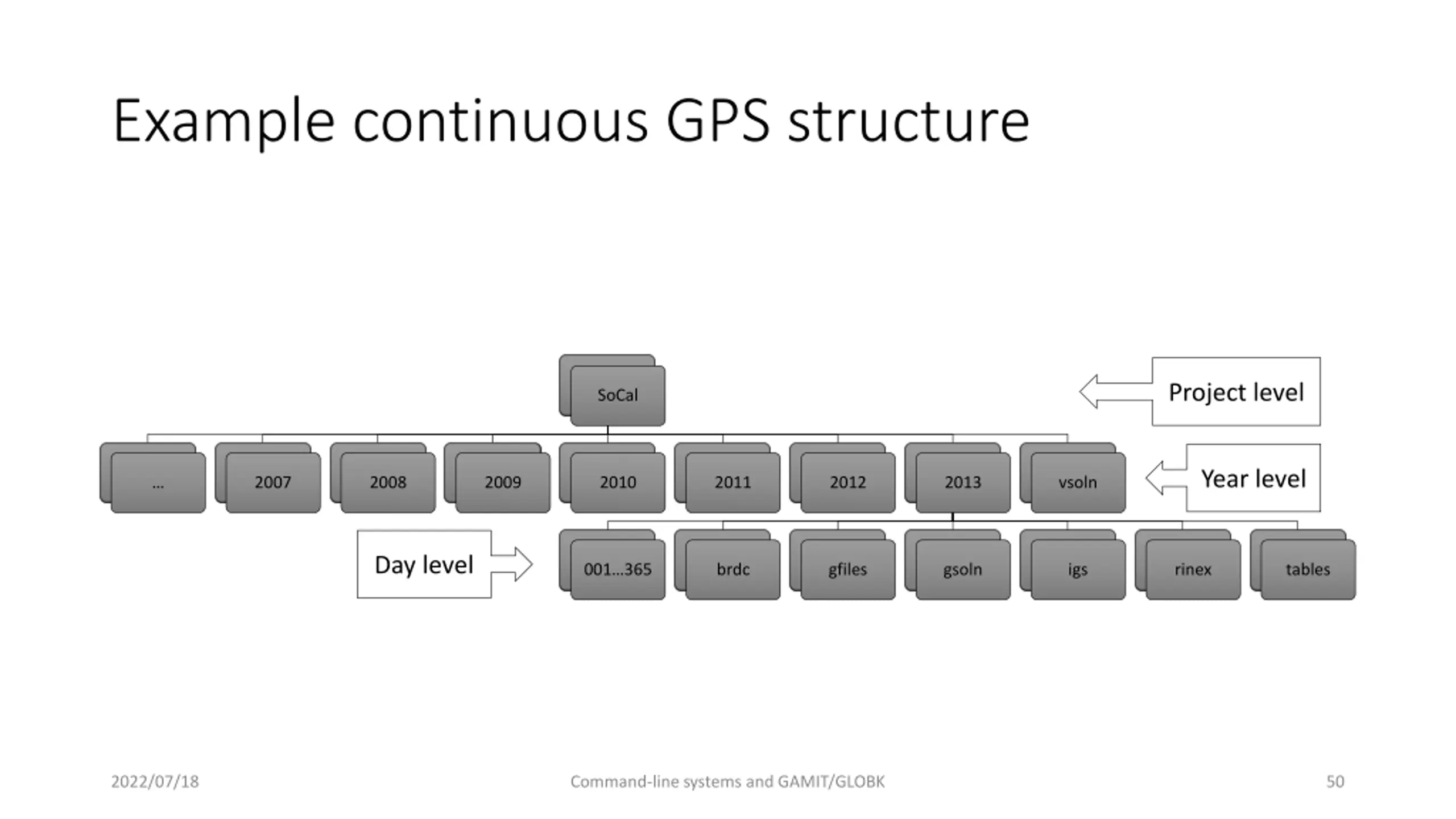 Example continuous GPS structure

SoCal

Project level

...

2007

2008

2009

2010

2011

2012

2013

vsoln

Year level

Day level

001...365

brdc

gfiles

gsoln

igs

rinex

tables

2022/07/18

Command-line systems and GAMIT/GLOBK

50